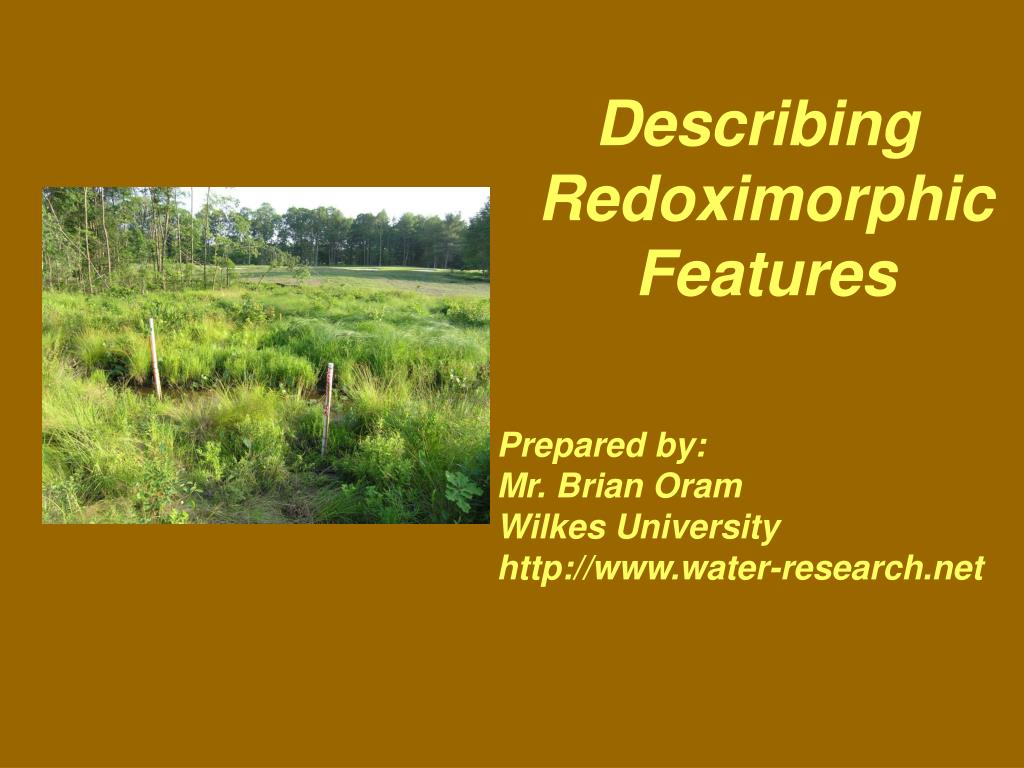 Describing Redoximorphic Features

Prepared by:
Mr. Brian Oram
Wilkes University
http://www.water-research.net